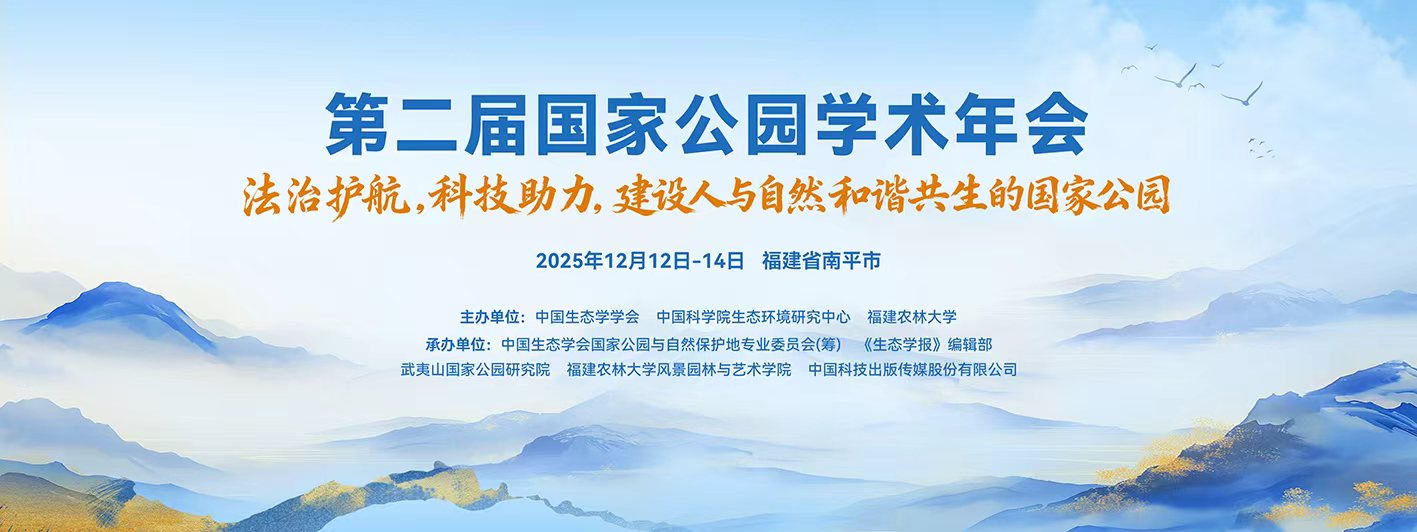 第二届国家公园学术年会

法治护航，科技助力，建设人与自然和谐共生的国家公园

2025年12月12日-14日　福建省南平市

主办单位：中国生态学学会　中国科学院生态环境研究中心　福建农林大学

承办单位：中国生态学会国家公园与自然保护地专业委员会(筹)　《生态学报》编辑部

武夷山国家公园研究院　福建农林大学风景园林与艺术学院　中国科技出版传媒股份有限公司